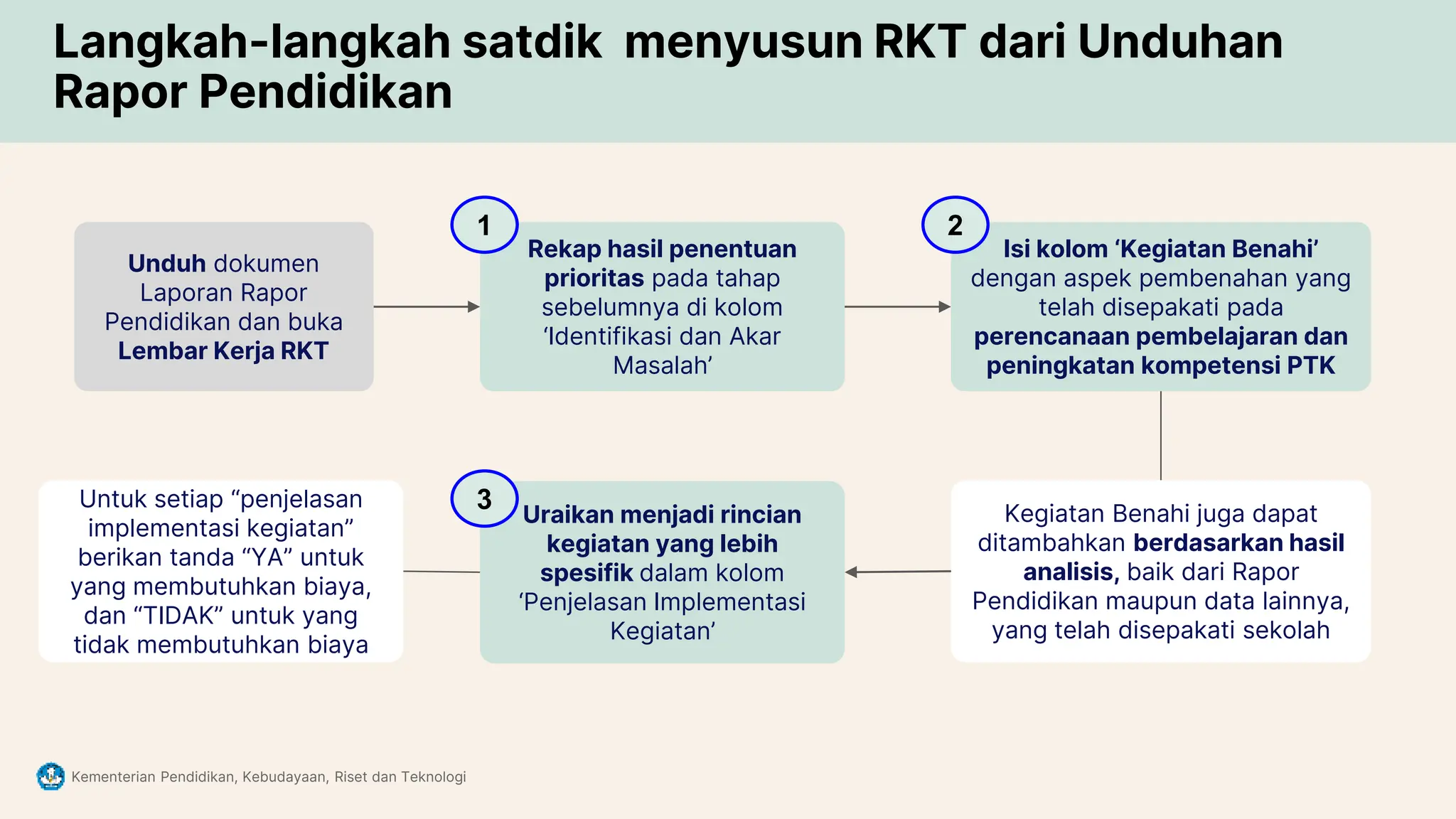 Langkah-langkah satdik menyusun RKT dari Unduhan Rapor Pendidikan

Unduh dokumen Laporan Rapor Pendidikan dan buka Lembar Kerja RKT

1

Rekap hasil penentuan prioritas pada tahap sebelumnya di kolom 'Identifikasi dan Akar Masalah'

2

Isi kolom 'Kegiatan Benahi' dengan aspek pembenahan yang telah disepakati pada perencanaan pembelajaran dan peningkatan kompetensi PTK

Kegiatan Benahi juga dapat ditambahkan berdasarkan hasil analisis, baik dari Rapor Pendidikan maupun data lainnya, yang telah disepakati sekolah

3

Uraikan menjadi rincian kegiatan yang lebih spesifik dalam kolom 'Penjelasan Implementasi Kegiatan'

Untuk setiap "penjelasan implementasi kegiatan" berikan tanda "YA" untuk yang membutuhkan biaya, dan "TIDAK" untuk yang tidak membutuhkan biaya

Kementerian Pendidikan, Kebudayaan, Riset dan Teknologi